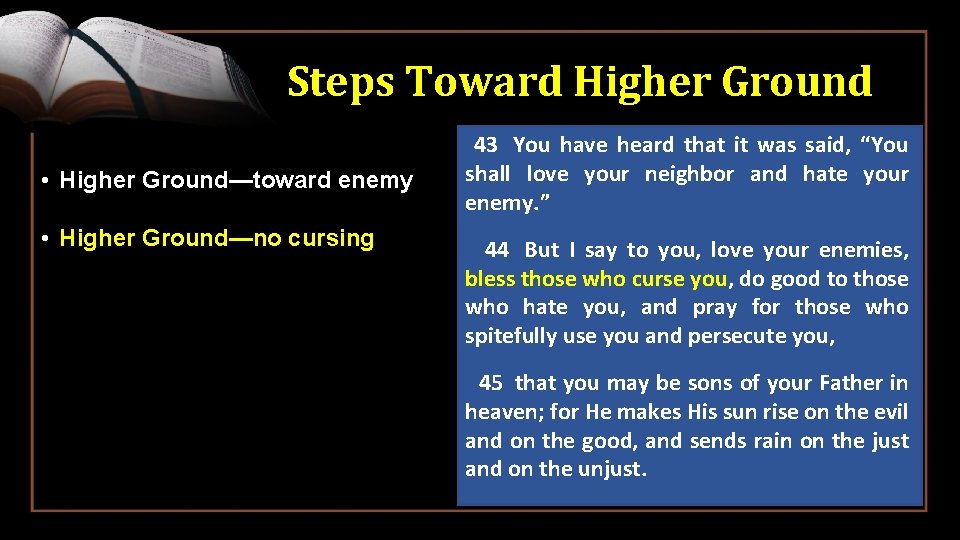 Steps Toward Higher Ground

• Higher Ground—toward enemy

• Higher Ground—no cursing

43 You have heard that it was said, “You shall love your neighbor and hate your enemy.”

44 But I say to you, love your enemies, bless those who curse you, do good to those who hate you, and pray for those who spitefully use you and persecute you,

45 that you may be sons of your Father in heaven; for He makes His sun rise on the evil and on the good, and sends rain on the just and on the unjust.